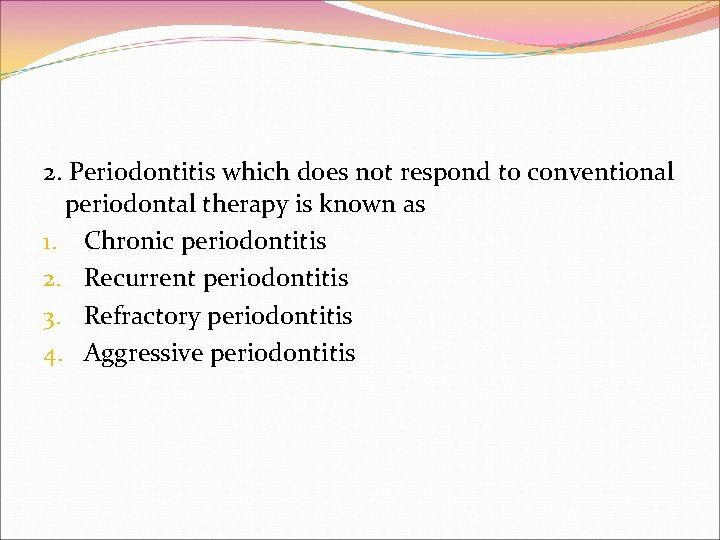 2. Periodontitis which does not respond to conventional periodontal therapy is known as

1. Chronic periodontitis
2. Recurrent periodontitis
3. Refractory periodontitis
4. Aggressive periodontitis